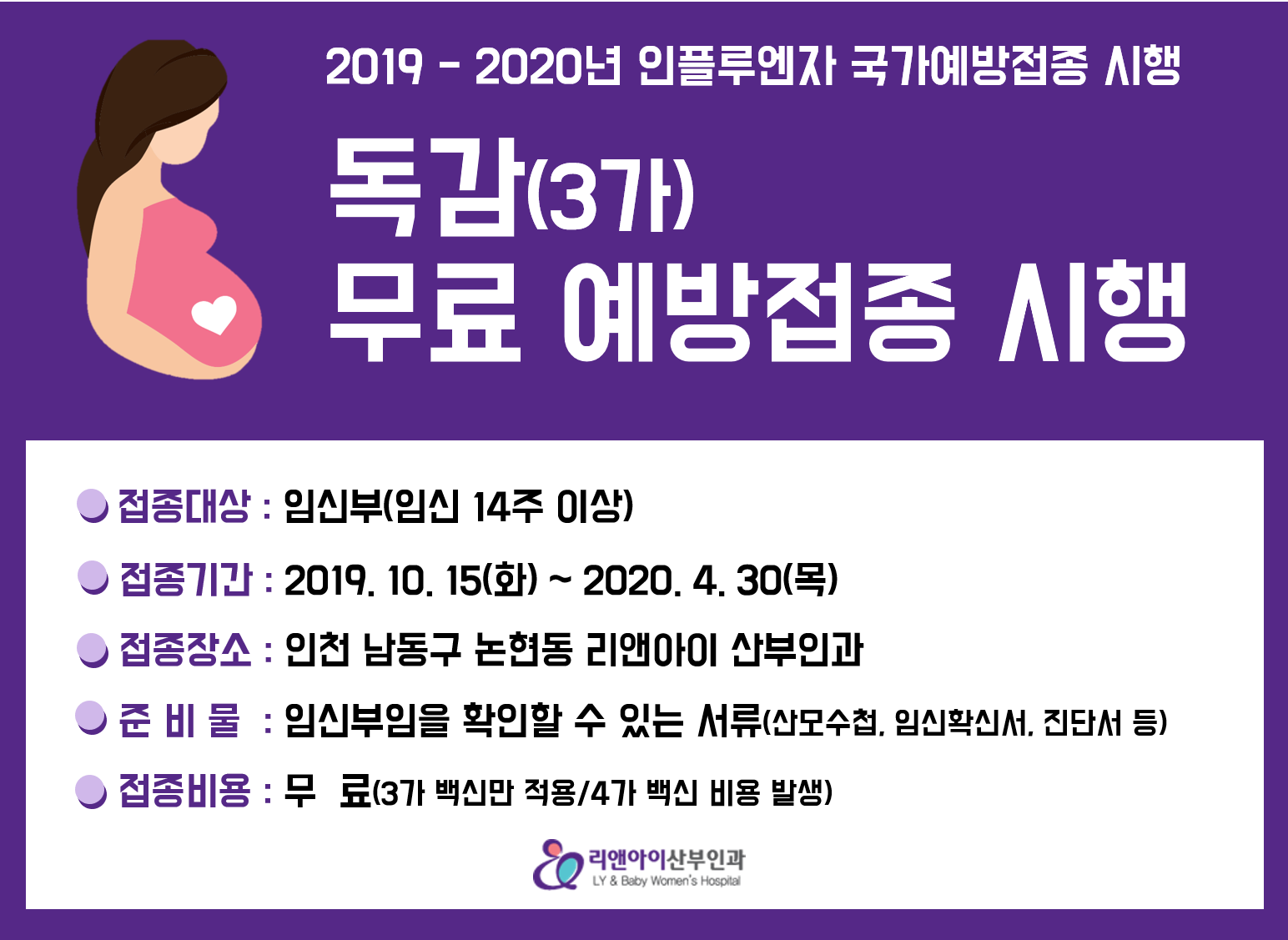 2019 - 2020년 인플루엔자 국가예방접종 시행

독감(3가)
무료 예방접종 시행

접종대상 : 임신부(임신 14주 이상)

접종기간 : 2019. 10. 15(화) ~ 2020. 4. 30(목)

접종장소 : 인천 남동구 논현동 리앤아이 산부인과

준 비 물 : 임신부임을 확인할 수 있는 서류(산모수첩, 임신확신서, 진단서 등)

접종비용 : 무 료(3가 백신만 적용/4가 백신 비용 발생)

리앤아이산부인과
LY & Baby Women's Hospital